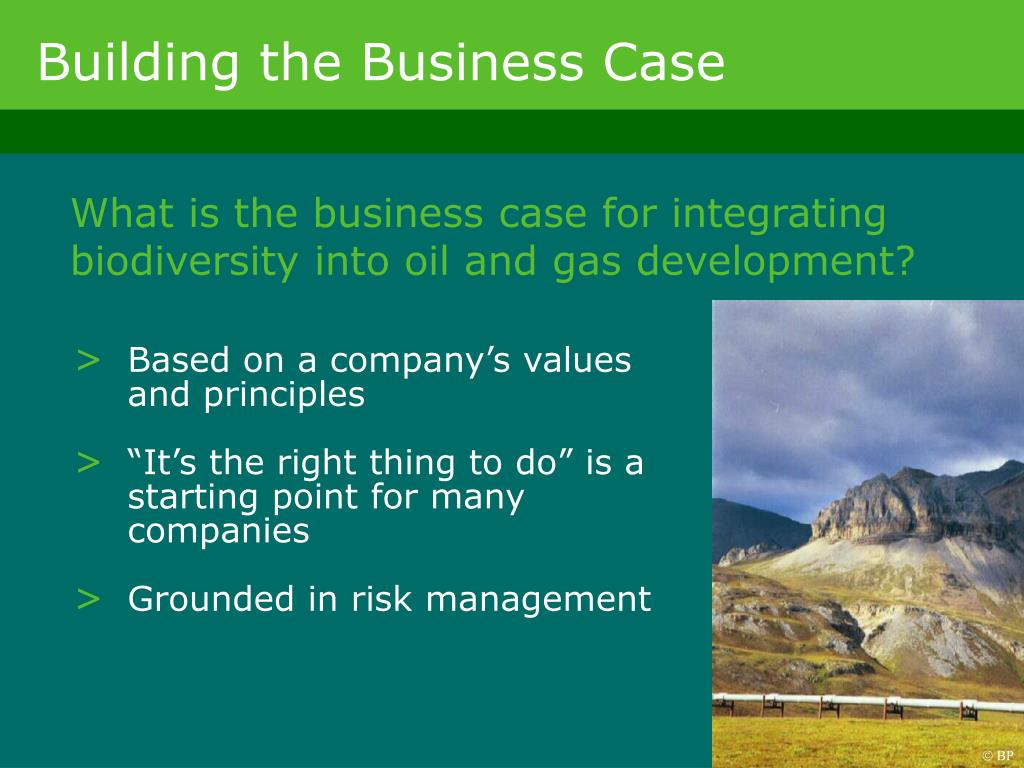 Building the Business Case

What is the business case for integrating biodiversity into oil and gas development?

> Based on a company’s values and principles

> “It’s the right thing to do” is a starting point for many companies

> Grounded in risk management

© BP